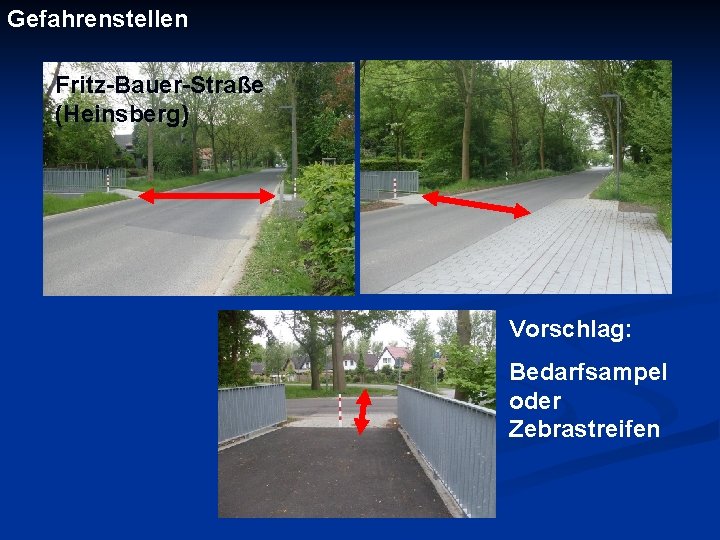 Gefahrenstellen

Fritz-Bauer-Straße (Heinsberg)

Vorschlag:

Bedarfsampel oder Zebrastreifen